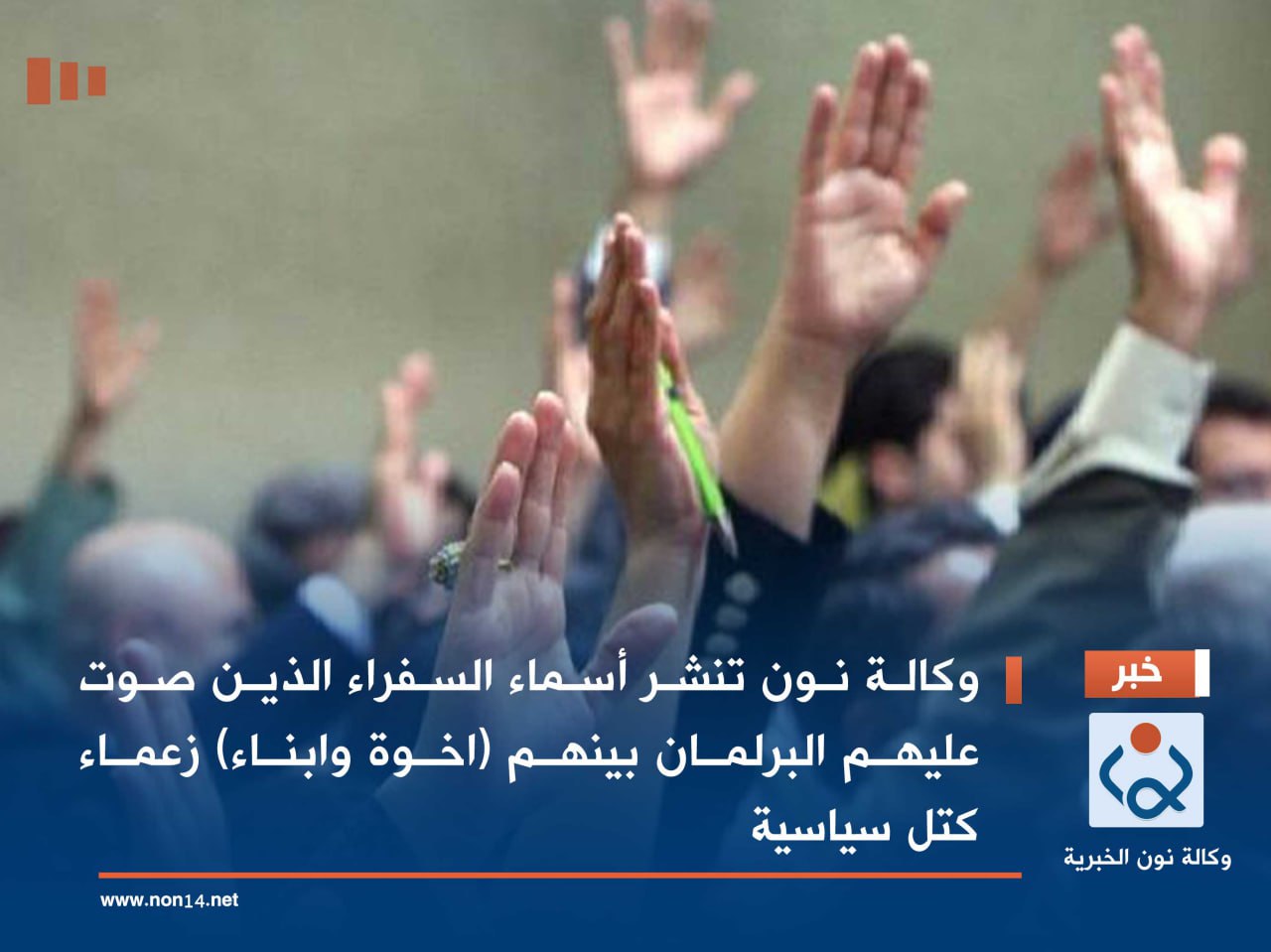 خبر

وكالة نون الخبرية

وكالة نون تنشر أسماء السفراء الذين صوت عليهم البرلمان بينهم (اخوة وابناء) زعماء كتل سياسية

www.non14.net